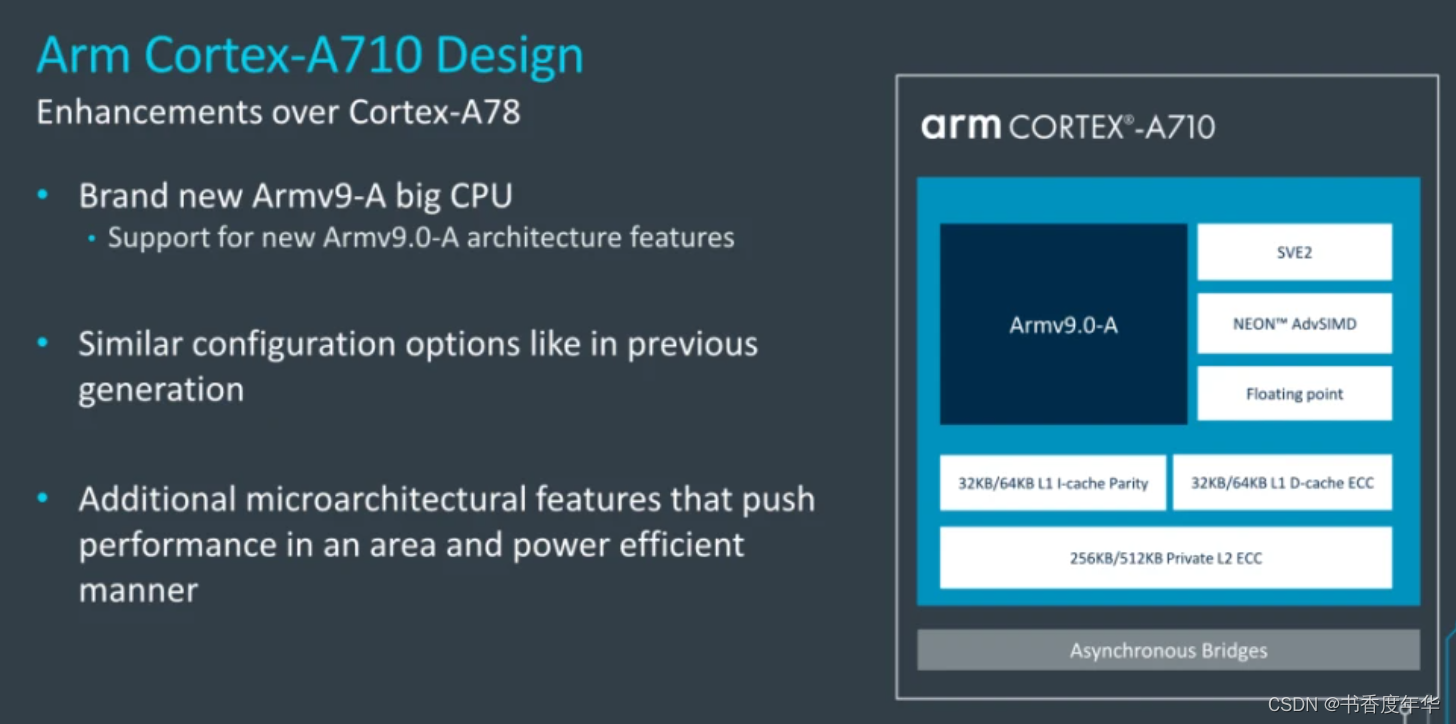 Arm Cortex-A710 Design
Enhancements over Cortex-A78

• Brand new Armv9-A big CPU
 • Support for new Armv9.0-A architecture features

• Similar configuration options like in previous generation

• Additional microarchitectural features that push performance in an area and power efficient manner

arm CORTEX®-A710

Armv9.0-A

SVE2

NEON™ AdvSIMD

Floating point

32KB/64KB L1 I-cache Parity

32KB/64KB L1 D-cache ECC

256KB/512KB Private L2 ECC

Asynchronous Bridges

CSDN @书香度年华